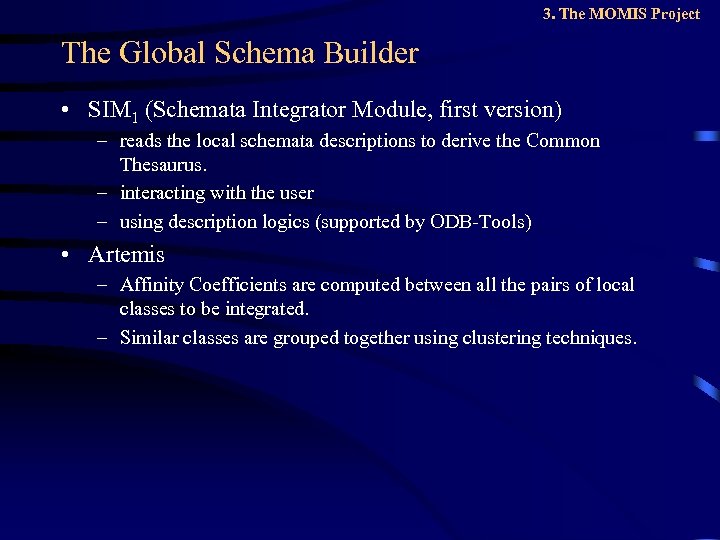 3. The MOMIS Project

The Global Schema Builder

• $SIM_1$ (Schemata Integrator Module, first version)
– reads the local schemata descriptions to derive the Common Thesaurus.
– interacting with the user
– using description logics (supported by ODB-Tools)

• Artemis
– Affinity Coefficients are computed between all the pairs of local classes to be integrated.
– Similar classes are grouped together using clustering techniques.